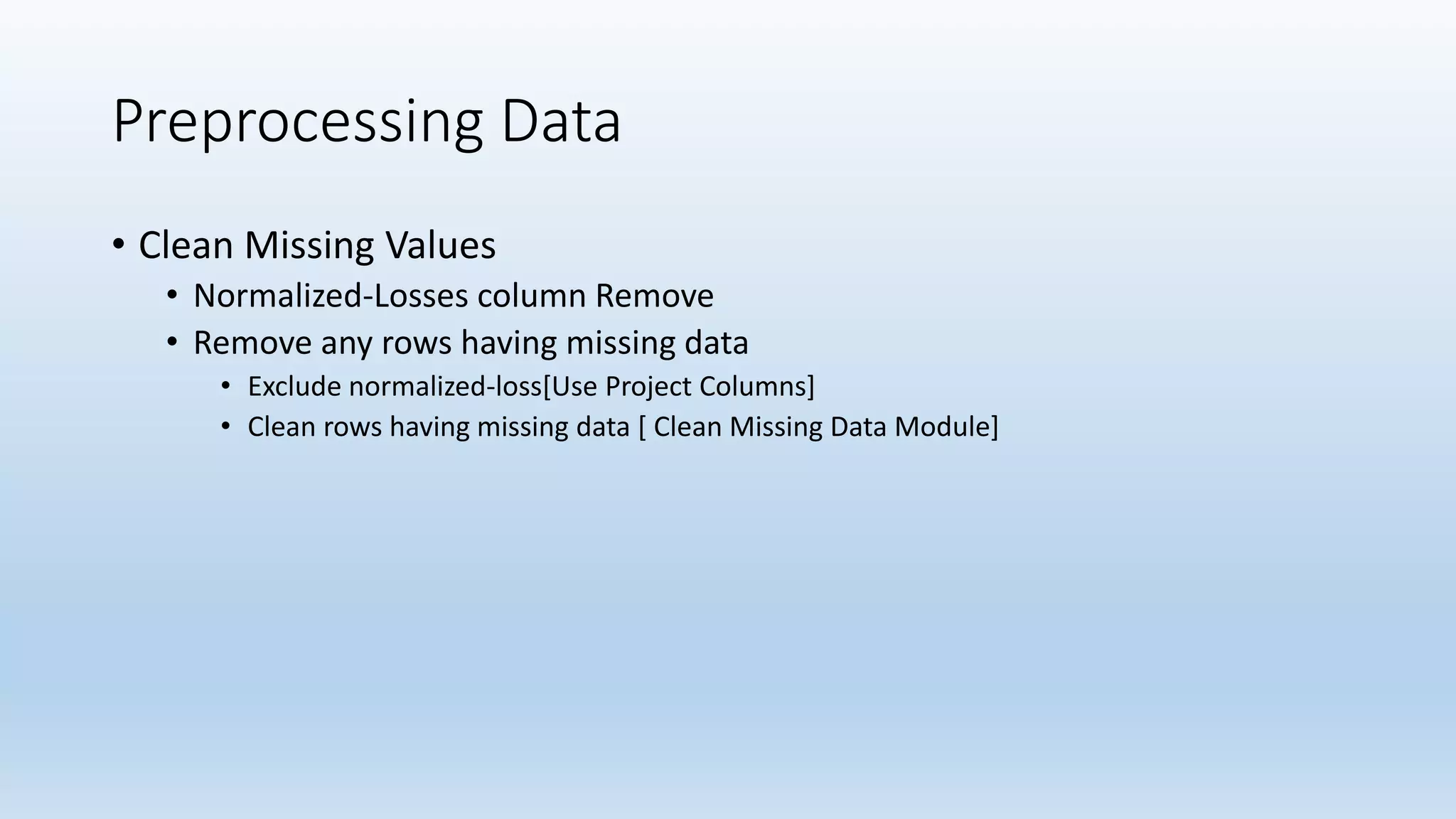 Preprocessing Data

• Clean Missing Values
  • Normalized-Losses column Remove
  • Remove any rows having missing data
    • Exclude normalized-loss[Use Project Columns]
    • Clean rows having missing data [ Clean Missing Data Module]